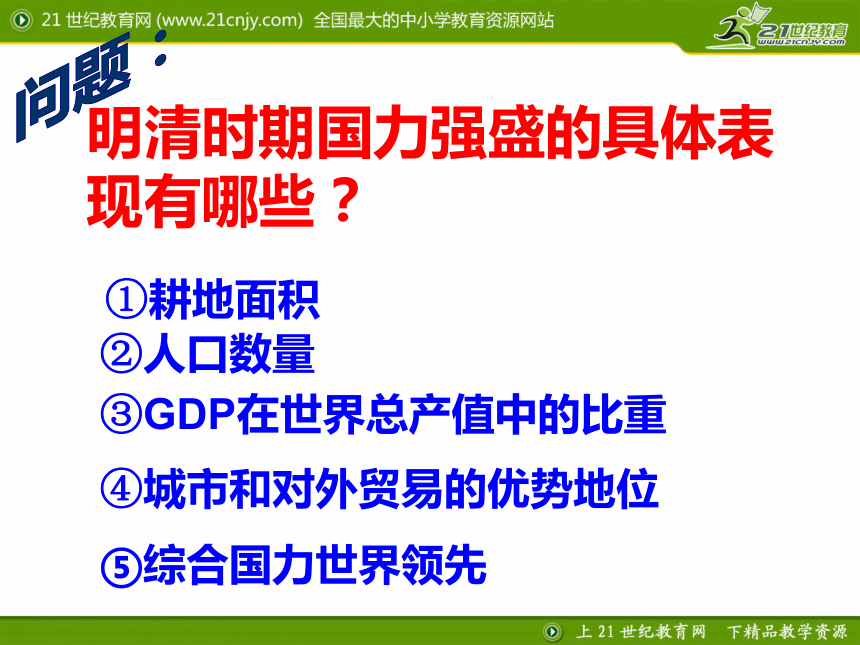 21 世纪教育网 (www.21cnjy.com) 全国最大的中小学教育资源网站

21世纪教育
www.21cnjy.com

问题：

明清时期国力强盛的具体表现有哪些？

①耕地面积
②人口数量
③GDP在世界总产值中的比重
④城市和对外贸易的优势地位
⑤综合国力世界领先

上 21 世纪教育网 下精品教学资源